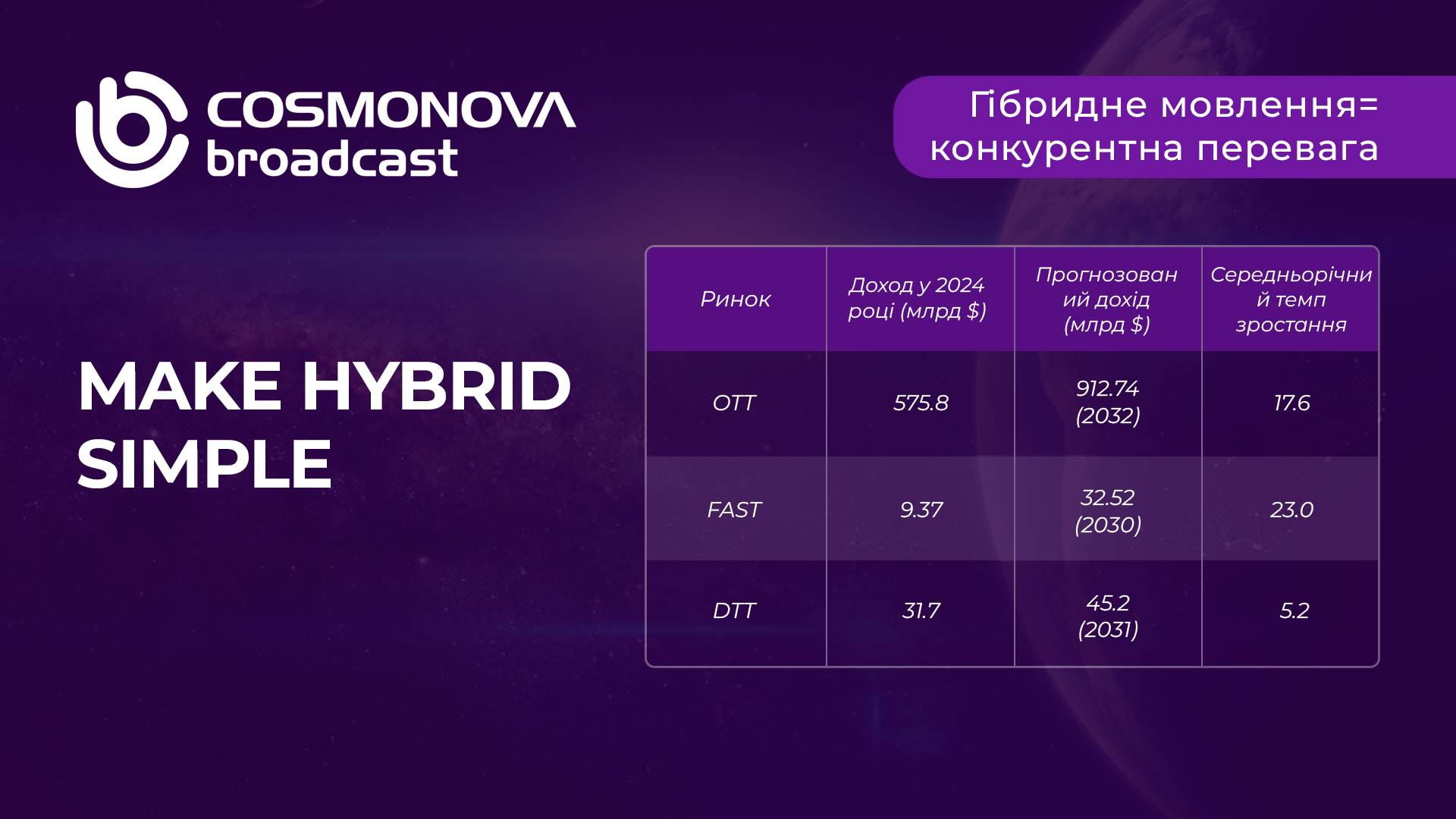 COSMONOVA broadcast

Гібридне мовлення= конкурентна перевага

MAKE HYBRID SIMPLE

| Ринок | Доход у 2024 році (млрд $) | Прогнозований дохід (млрд $) | Середньорічний темп зростання |
|---|---|---|---|
| OTT | 575.8 | 912.74 (2032) | 17.6 |
| FAST | 9.37 | 32.52 (2030) | 23.0 |
| DTT | 31.7 | 45.2 (2031) | 5.2 |